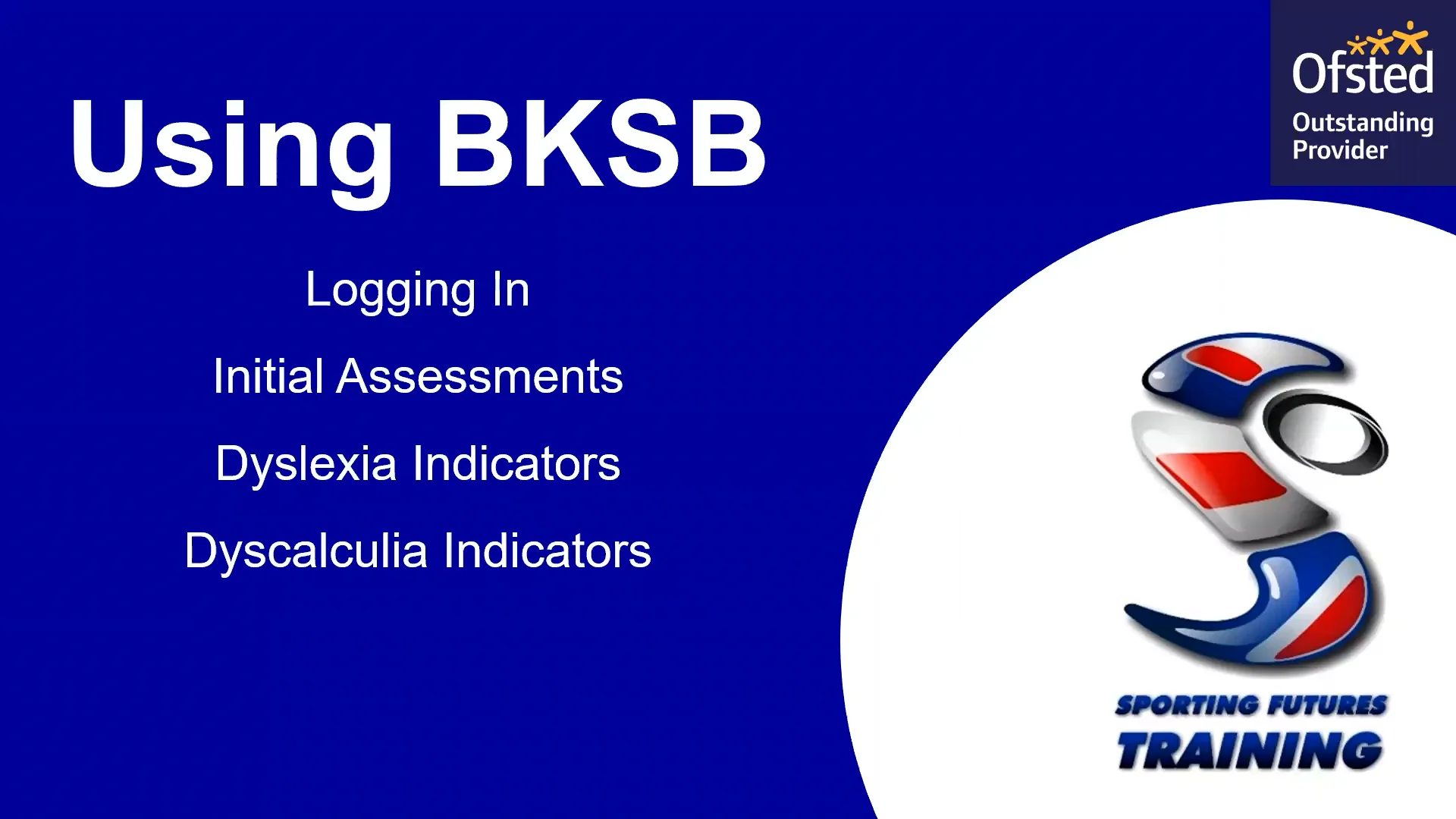 Using BKSB

Logging In

Initial Assessments

Dyslexia Indicators

Dyscalculia Indicators

Ofsted
Outstanding Provider

SPORTING FUTURES
TRAINING